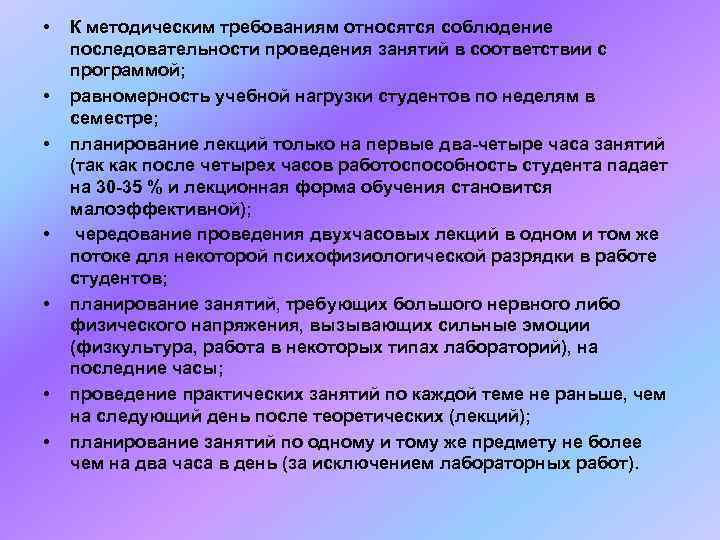 • К методическим требованиям относятся соблюдение последовательности проведения занятий в соответствии с программой;

• равномерность учебной нагрузки студентов по неделям в семестре;

• планирование лекций только на первые два-четыре часа занятий (так как после четырех часов работоспособность студента падает на 30-35 % и лекционная форма обучения становится малоэффективной);

• чередование проведения двухчасовых лекций в одном и том же потоке для некоторой психофизиологической разрядки в работе студентов;

• планирование занятий, требующих большого нервного либо физического напряжения, вызывающих сильные эмоции (физкультура, работа в некоторых типах лабораторий), на последние часы;

• проведение практических занятий по каждой теме не раньше, чем на следующий день после теоретических (лекций);

• планирование занятий по одному и тому же предмету не более чем на два часа в день (за исключением лабораторных работ).